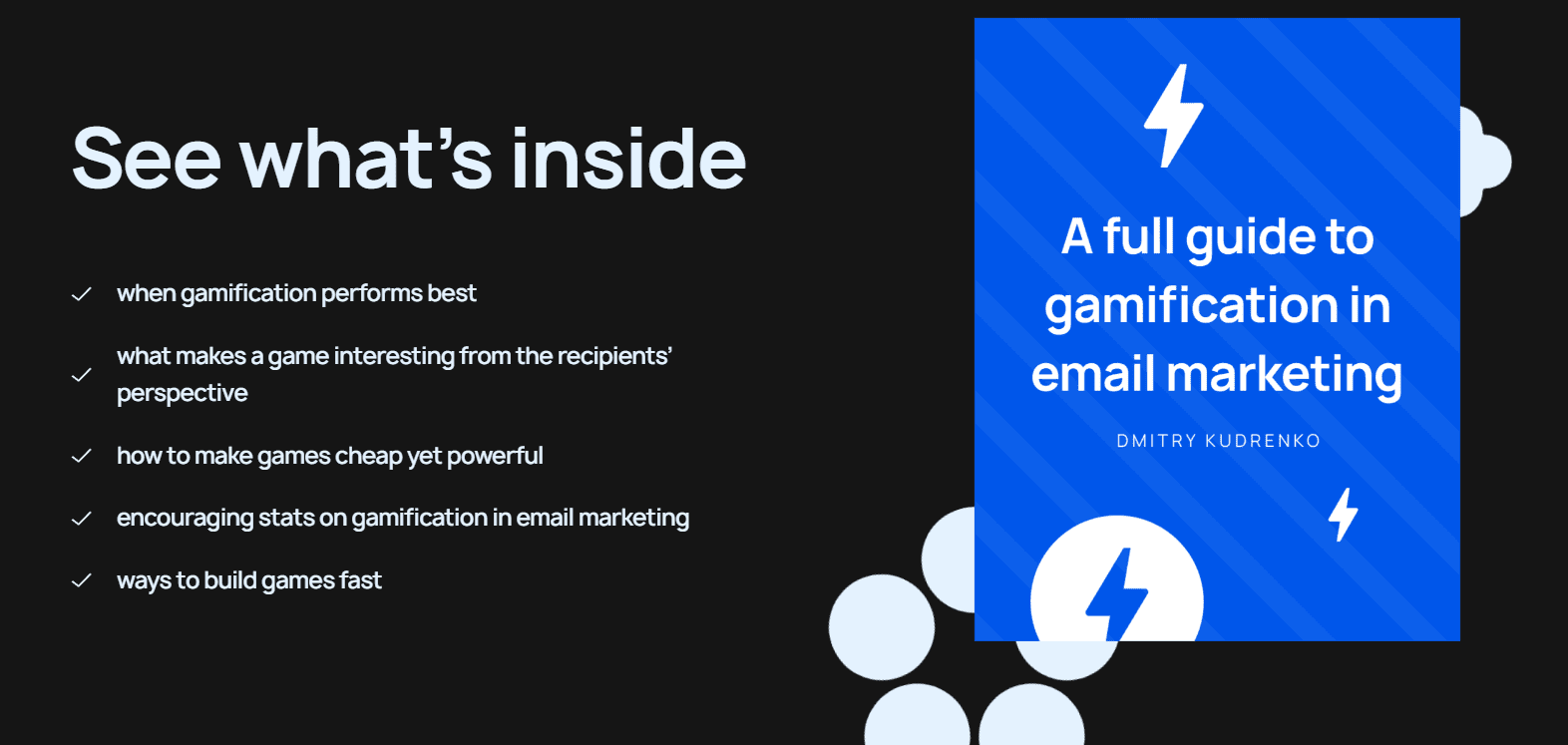 See what’s inside

when gamification performs best

what makes a game interesting from the recipients’ perspective

how to make games cheap yet powerful

encouraging stats on gamification in email marketing

ways to build games fast

A full guide to gamification in email marketing

DMITRY KUDRENKO